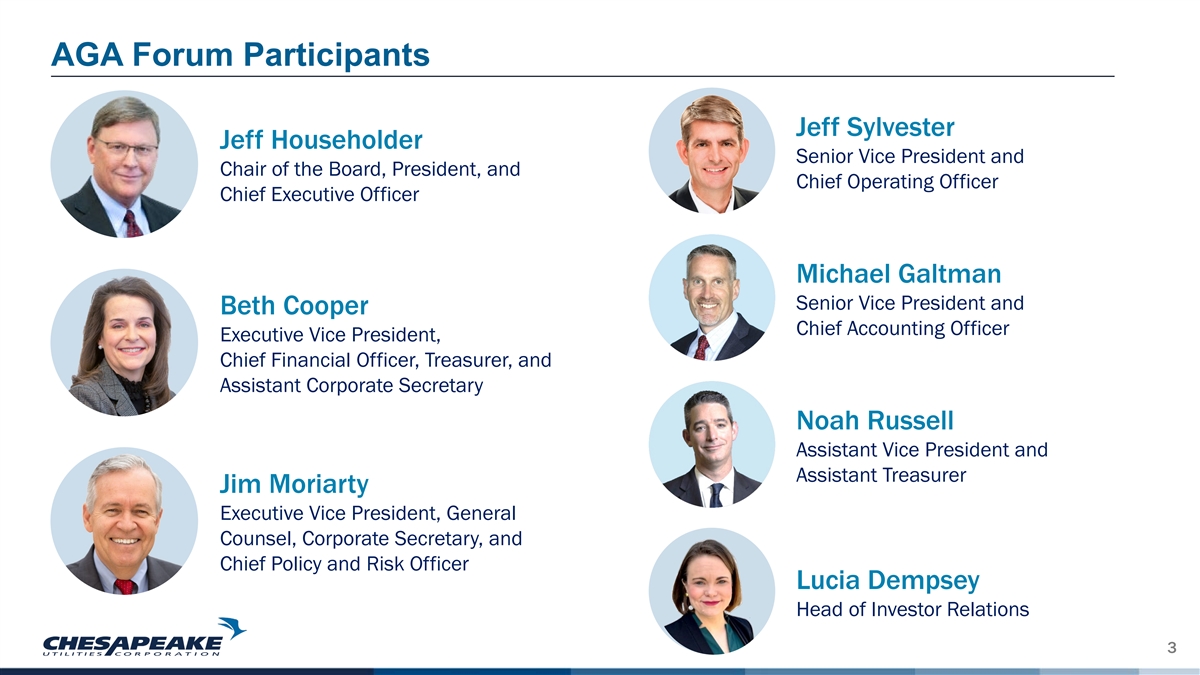 AGA Forum Participants

Jeff Householder
Chair of the Board, President, and Chief Executive Officer

Beth Cooper
Executive Vice President, Chief Financial Officer, Treasurer, and Assistant Corporate Secretary

Jim Moriarty
Executive Vice President, General Counsel, Corporate Secretary, and Chief Policy and Risk Officer

Jeff Sylvester
Senior Vice President and Chief Operating Officer

Michael Galtman
Senior Vice President and Chief Accounting Officer

Noah Russell
Assistant Vice President and Assistant Treasurer

Lucia Dempsey
Head of Investor Relations

CHESAPEAKE
UTILITIES CORPORATION

3